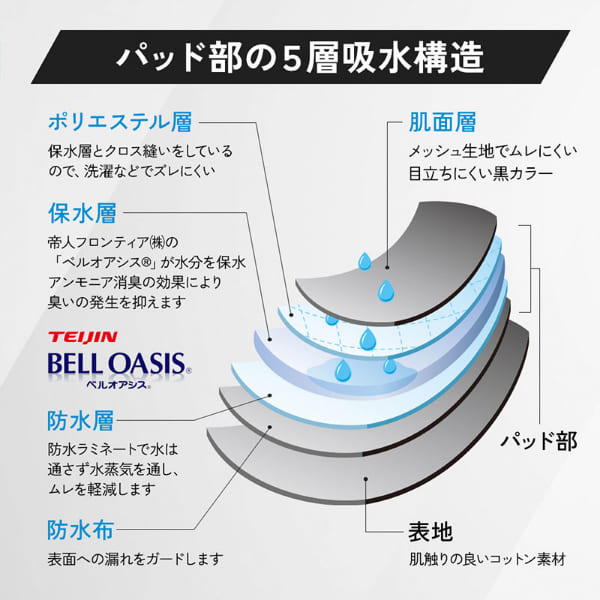 パッド部の5層吸水構造

ポリエステル層
保水層とクロス縫いをしているので、洗濯などでズレにくい

保水層
帝人フロンティア㈱の「ベルオアシス®」が水分を保水
アンモニア消臭の効果により臭いの発生を抑えます

TEIJIN
BELL OASIS®
ベルオアシス®

防水層
防水ラミネートで水は通さず水蒸気を通し、ムレを軽減します

防水布
表面への漏れをガードします

肌面層
メッシュ生地でムレにくい
目立ちにくい黒カラー

パッド部

表地
肌触りの良いコットン素材